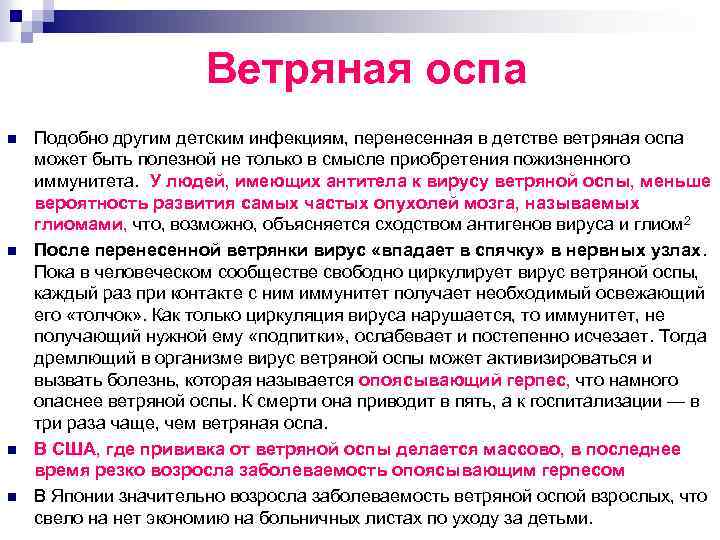 Ветряная оспа

Подобно другим детским инфекциям, перенесенная в детстве ветряная оспа может быть полезной не только в смысле приобретения пожизненного иммунитета. У людей, имеющих антитела к вирусу ветряной оспы, меньше вероятность развития самых частых опухолей мозга, называемых глиомами, что, возможно, объясняется сходством антигенов вируса и глиом$^2$

После перенесенной ветрянки вирус «впадает в спячку» в нервных узлах. Пока в человеческом сообществе свободно циркулирует вирус ветряной оспы, каждый раз при контакте с ним иммунитет получает необходимый освежающий его «толчок». Как только циркуляция вируса нарушается, то иммунитет, не получающий нужной ему «подпитки», ослабевает и постепенно исчезает. Тогда дремлющий в организме вирус ветряной оспы может активизироваться и вызвать болезнь, которая называется опоясывающий герпес, что намного опаснее ветряной оспы. К смерти она приводит в пять, а к госпитализации — в три раза чаще, чем ветряная оспа.

В США, где прививка от ветряной оспы делается массово, в последнее время резко возросла заболеваемость опоясывающим герпесом

В Японии значительно возросла заболеваемость ветряной оспой взрослых, что свело на нет экономию на больничных листах по уходу за детьми.